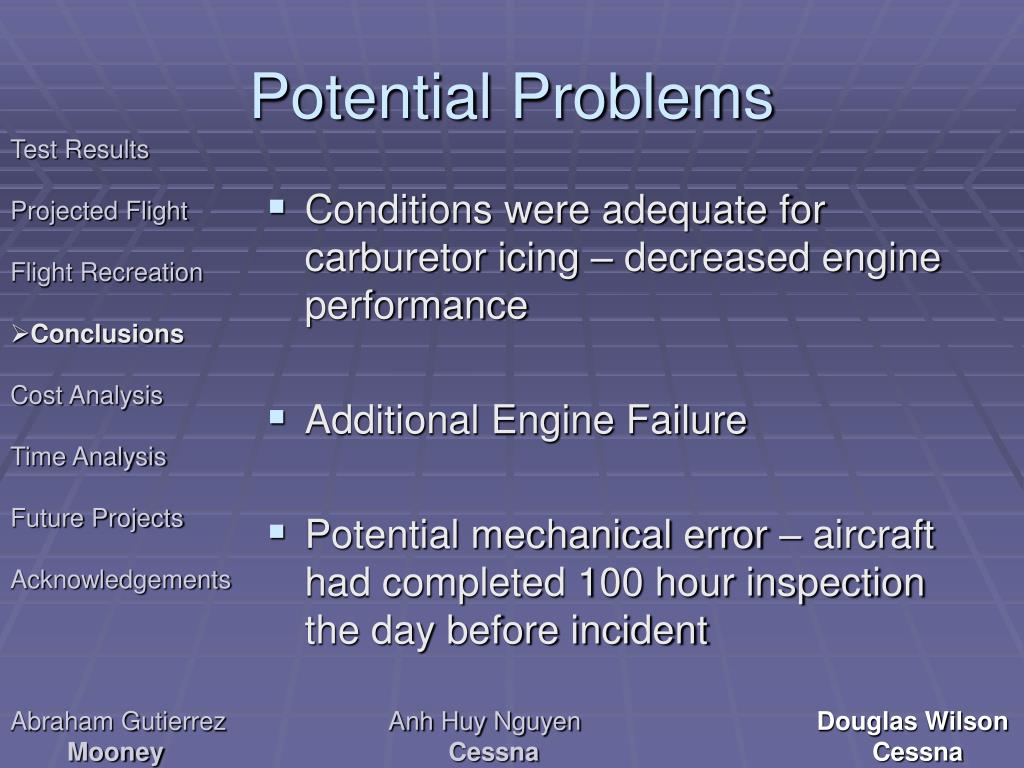 Potential Problems

Test Results

Projected Flight

Flight Recreation

➢Conclusions

Cost Analysis

Time Analysis

Future Projects

Acknowledgements

▪ Conditions were adequate for carburetor icing – decreased engine performance

▪ Additional Engine Failure

▪ Potential mechanical error – aircraft had completed 100 hour inspection the day before incident

Abraham Gutierrez
Mooney

Anh Huy Nguyen
Cessna

Douglas Wilson
Cessna